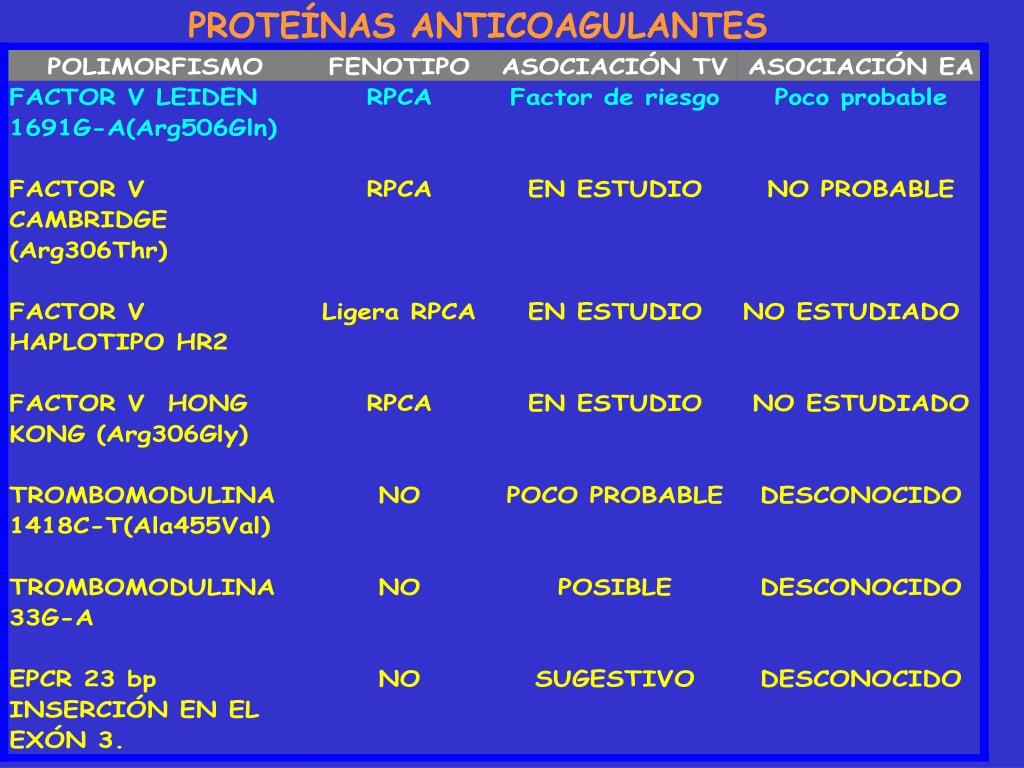 PROTEÍNAS ANTICOAGULANTES

| POLIMORFISMO | FENOTIPO | ASOCIACIÓN TV | ASOCIACIÓN EA |
|---|---|---|---|
| FACTOR V LEIDEN 1691G-A(Arg506Gln) | RPCA | Factor de riesgo | Poco probable |
| FACTOR V CAMBRIDGE (Arg306Thr) | RPCA | EN ESTUDIO | NO PROBABLE |
| FACTOR V HAPLOTIPO HR2 | Ligera RPCA | EN ESTUDIO | NO ESTUDIADO |
| FACTOR V HONG KONG (Arg306Gly) | RPCA | EN ESTUDIO | NO ESTUDIADO |
| TROMBOMODULINA 1418C-T(Ala455Val) | NO | POCO PROBABLE | DESCONOCIDO |
| TROMBOMODULINA 33G-A | NO | POSIBLE | DESCONOCIDO |
| EPCR 23 bp INSERCIÓN EN EL EXÓN 3. | NO | SUGESTIVO | DESCONOCIDO |